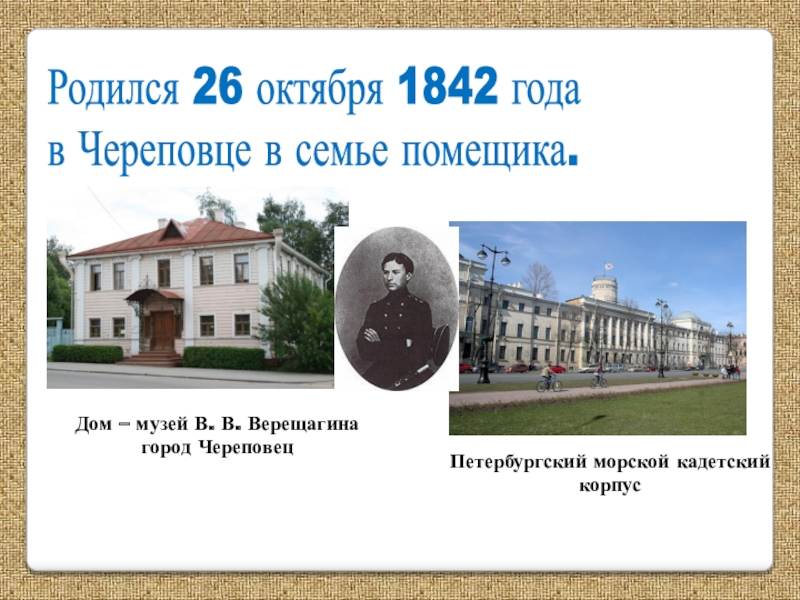 Родился 26 октября 1842 года в Череповце в семье помещика.

Дом – музей В. В. Верещагина город Череповец

Петербургский морской кадетский корпус